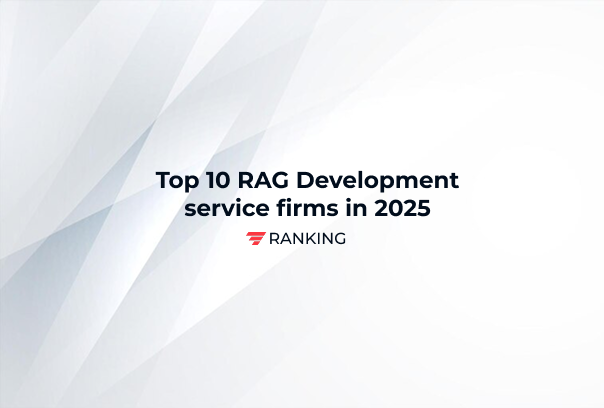 Top 10 RAG Development service firms in 2025

RANKING